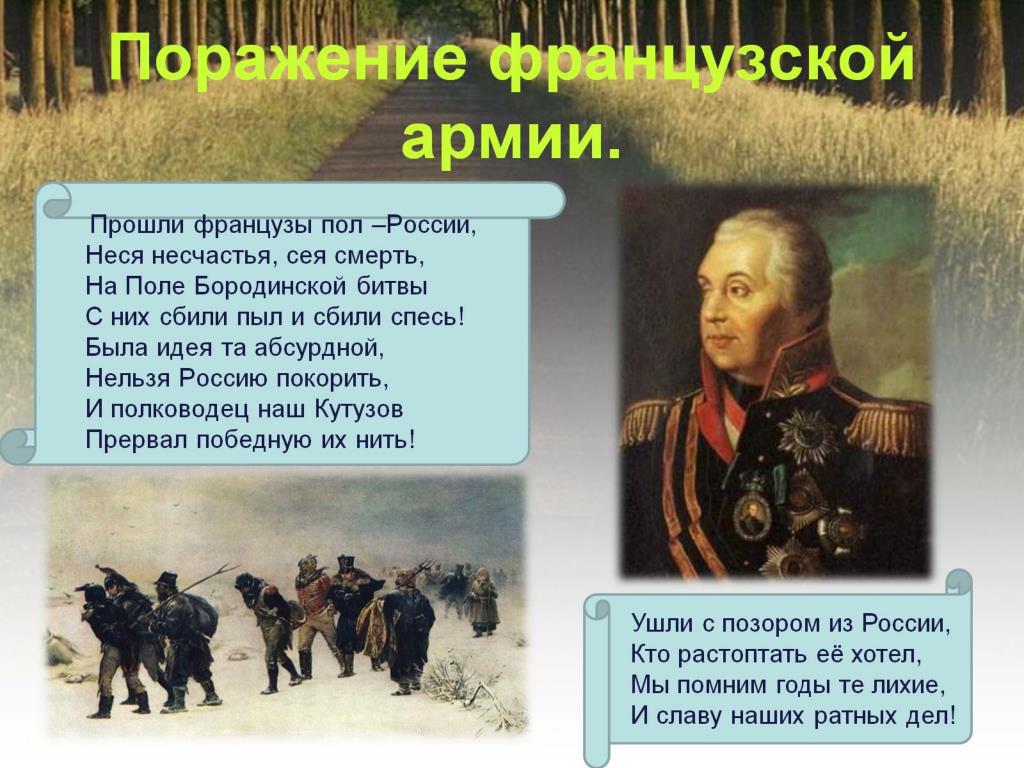 Поражение французской армии.

Прошли французы пол –России,
Неся несчастья, сея смерть,
На Поле Бородинской битвы
С них сбили пыл и сбили спесь!
Была идея та абсурдной,
Нельзя Россию покорить,
И полководец наш Кутузов
Прервал победную их нить!

Ушли с позором из России,
Кто растоптать её хотел,
Мы помним годы те лихие,
И славу наших ратных дел!